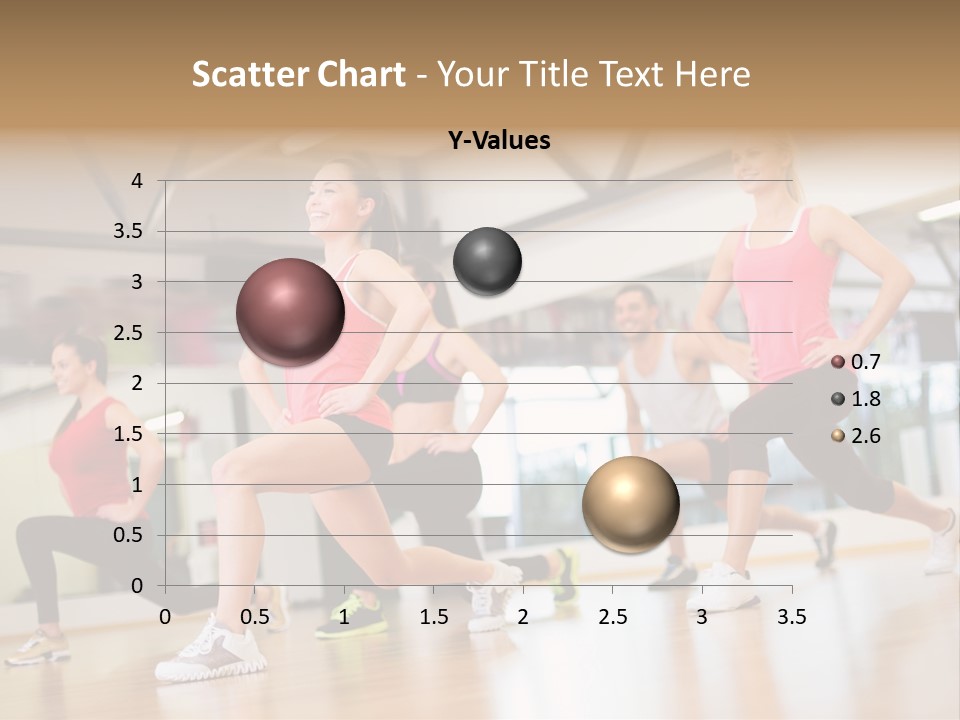 Scatter Chart - Your Title Text Here

Y-Values

4
3.5
3
2.5
2
1.5
1
0.5
0

0 0.5 1 1.5 2 2.5 3 3.5

0.7
1.8
2.6